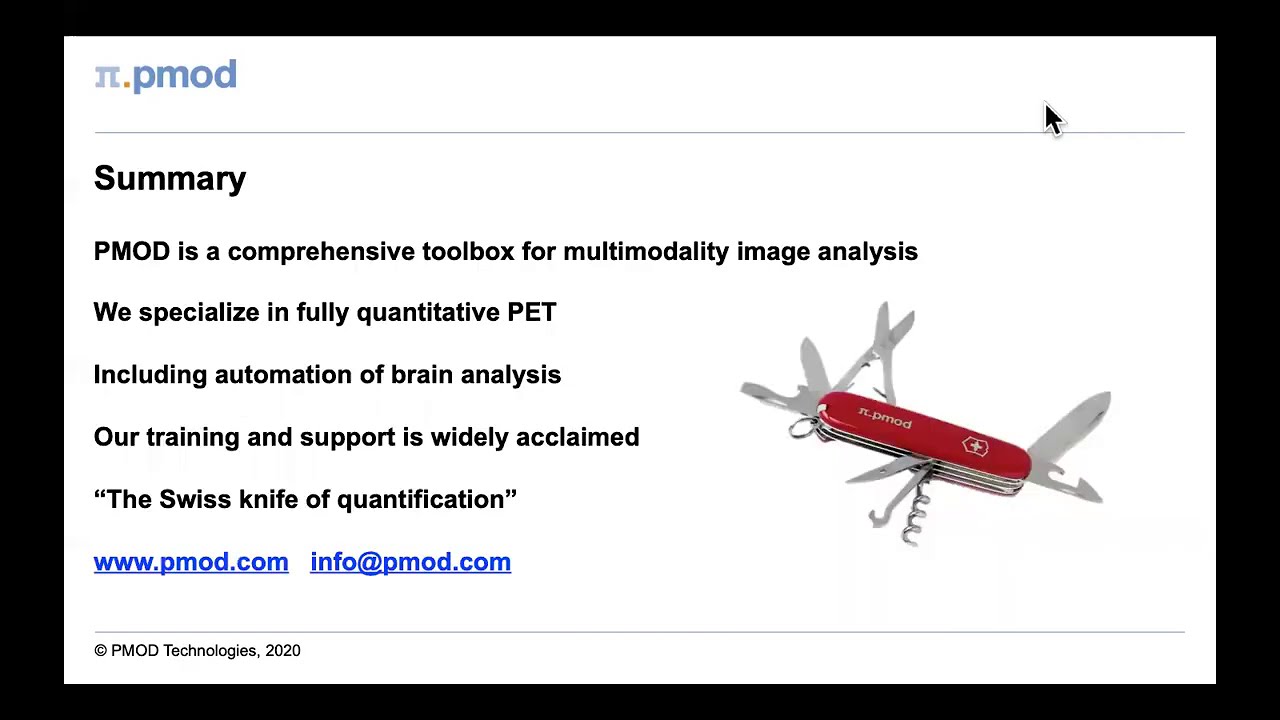 π.pmod

Summary

PMOD is a comprehensive toolbox for multimodality image analysis

We specialize in fully quantitative PET

Including automation of brain analysis

Our training and support is widely acclaimed

“The Swiss knife of quantification”

www.pmod.com info@pmod.com

π.pmod

© PMOD Technologies, 2020